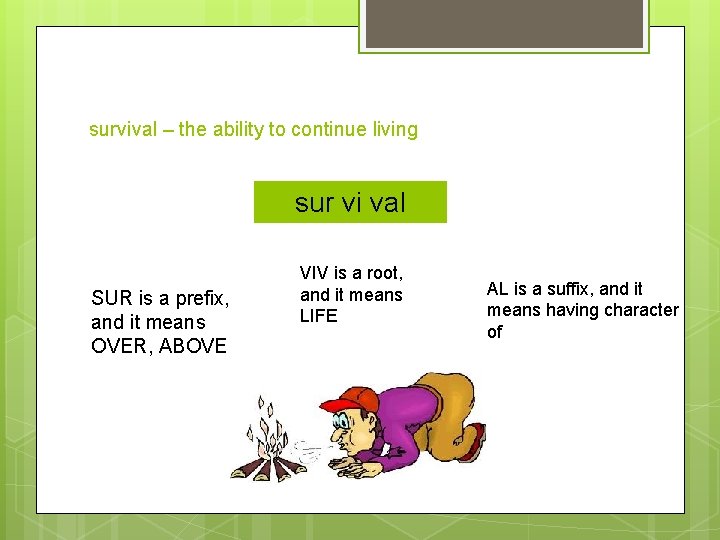 survival – the ability to continue living

sur vi val

SUR is a prefix, and it means OVER, ABOVE

VIV is a root, and it means LIFE

AL is a suffix, and it means having character of